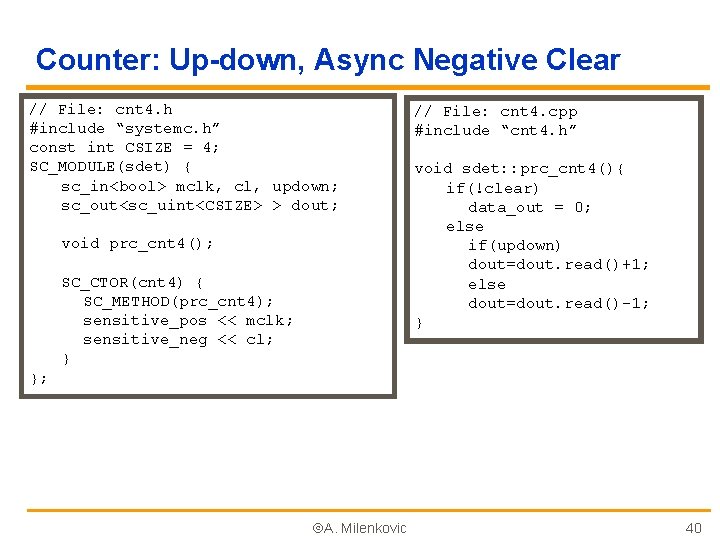 Counter: Up-down, Async Negative Clear

// File: cnt4.h
#include “systemc.h”
const int CSIZE = 4;
SC_MODULE(sdet) {
sc_in<bool> mclk, cl, updown;
sc_out<sc_uint<CSIZE> > dout;

void prc_cnt4();

SC_CTOR(cnt4) {
SC_METHOD(prc_cnt4);
sensitive_pos << mclk;
sensitive_neg << cl;
}
};

// File: cnt4.cpp
#include “cnt4.h”

void sdet::prc_cnt4(){
if(!clear)
data_out = 0;
else
if(updown)
dout=dout.read()+1;
else
dout=dout.read()-1;
}

©A. Milenkovic

40